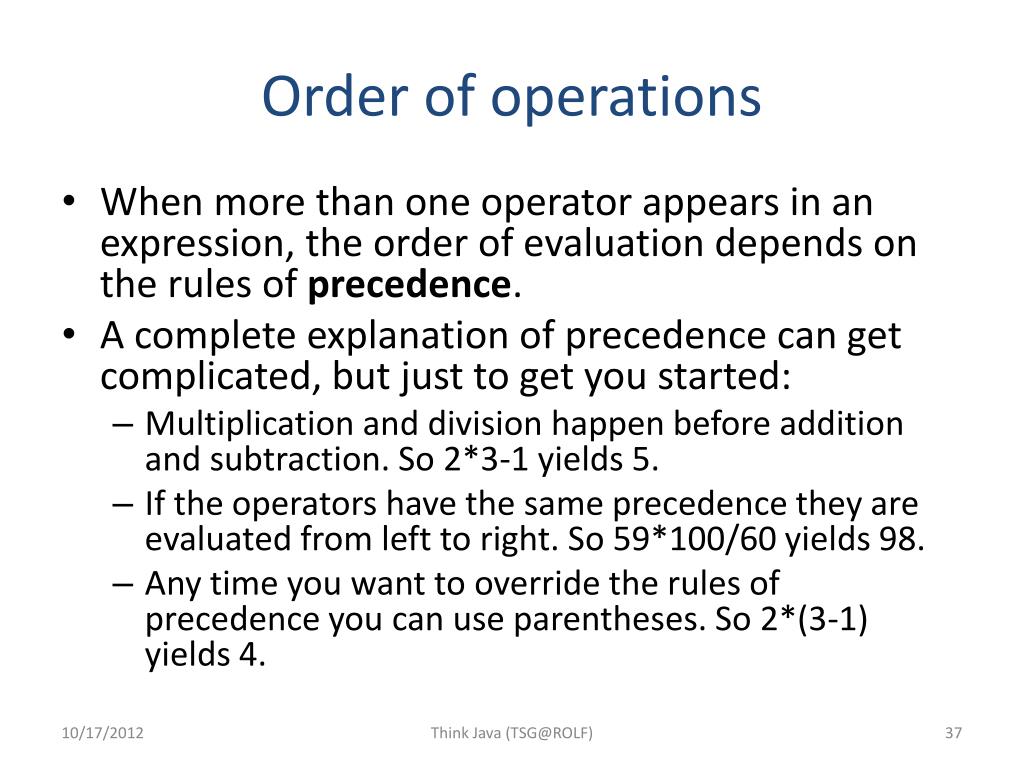 Order of operations

• When more than one operator appears in an expression, the order of evaluation depends on the rules of **precedence**.
• A complete explanation of precedence can get complicated, but just to get you started:
– Multiplication and division happen before addition and subtraction. So 2*3-1 yields 5.
– If the operators have the same precedence they are evaluated from left to right. So 59*100/60 yields 98.
– Any time you want to override the rules of precedence you can use parentheses. So 2*(3-1) yields 4.

10/17/2012 Think Java (TSG@ROLF) 37